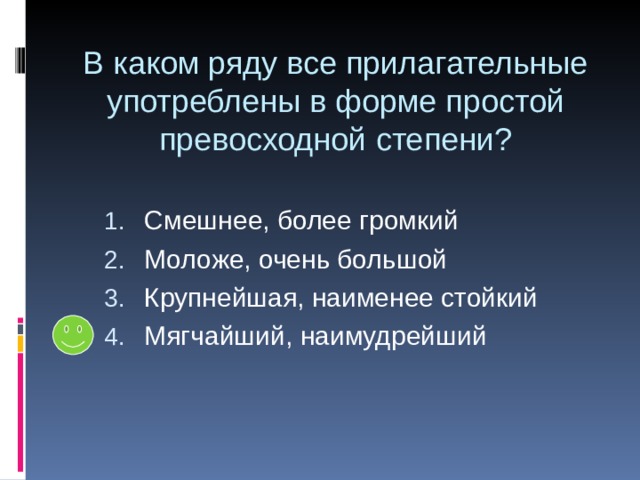 В каком ряду все прилагательные употреблены в форме простой превосходной степени?

1. Смешнее, более громкий
2. Моложе, очень большой
3. Крупнейшая, наименее стойкий
4. Мягчайший, наимудрейший